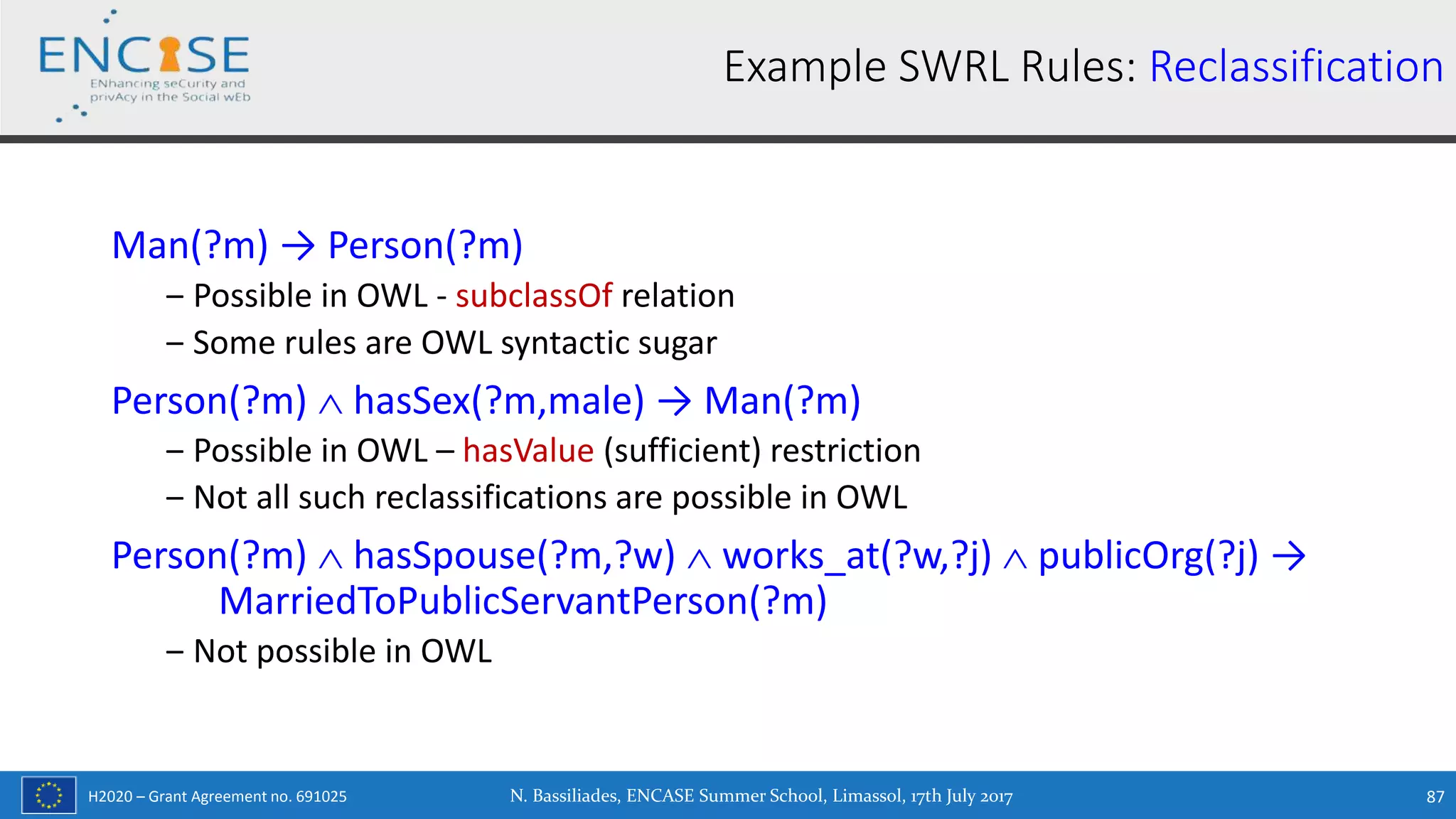 ENCASE
ENhancing seCurity and privAcy in the Social wEb

Example SWRL Rules: Reclassification

Man(?m) → Person(?m)
– Possible in OWL - subclassOf relation
– Some rules are OWL syntactic sugar

Person(?m) ∧ hasSex(?m,male) → Man(?m)
– Possible in OWL – hasValue (sufficient) restriction
– Not all such reclassifications are possible in OWL

Person(?m) ∧ hasSpouse(?m,?w) ∧ works_at(?w,?j) ∧ publicOrg(?j) → MarriedToPublicServantPerson(?m)
– Not possible in OWL

H2020 – Grant Agreement no. 691025
N. Bassiliades, ENCASE Summer School, Limassol, 17th July 2017
87